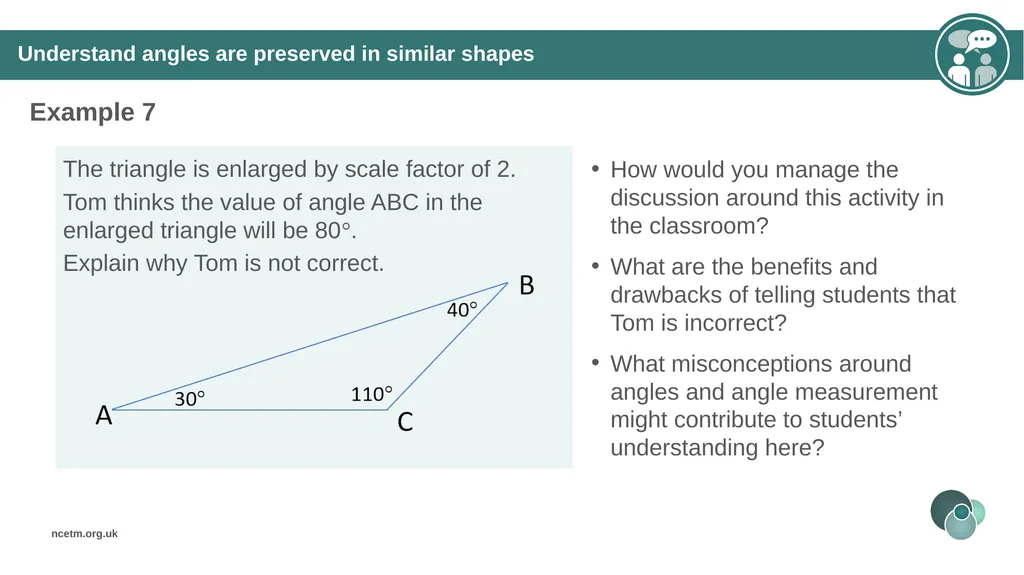 Understand angles are preserved in similar shapes

Example 7

The triangle is enlarged by scale factor of 2.

Tom thinks the value of angle ABC in the enlarged triangle will be 80°.

Explain why Tom is not correct.

B

40°

30°

110°

A

C

• How would you manage the discussion around this activity in the classroom?

• What are the benefits and drawbacks of telling students that Tom is incorrect?

• What misconceptions around angles and angle measurement might contribute to students' understanding here?

ncetm.org.uk